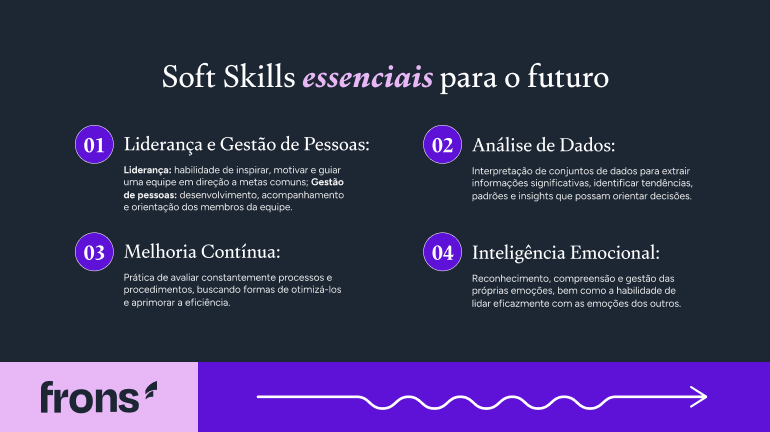 Soft Skills essenciais para o futuro

01 Liderança e Gestão de Pessoas:

Liderança: habilidade de inspirar, motivar e guiar uma equipe em direção a metas comuns; Gestão de pessoas: desenvolvimento, acompanhamento e orientação dos membros da equipe.

02 Análise de Dados:

Interpretação de conjuntos de dados para extrair informações significativas, identificar tendências, padrões e insights que possam orientar decisões.

03 Melhoria Contínua:

Prática de avaliar constantemente processos e procedimentos, buscando formas de otimizá-los e aprimorar a eficiência.

04 Inteligência Emocional:

Reconhecimento, compreensão e gestão das próprias emoções, bem como a habilidade de lidar eficazmente com as emoções dos outros.

frons